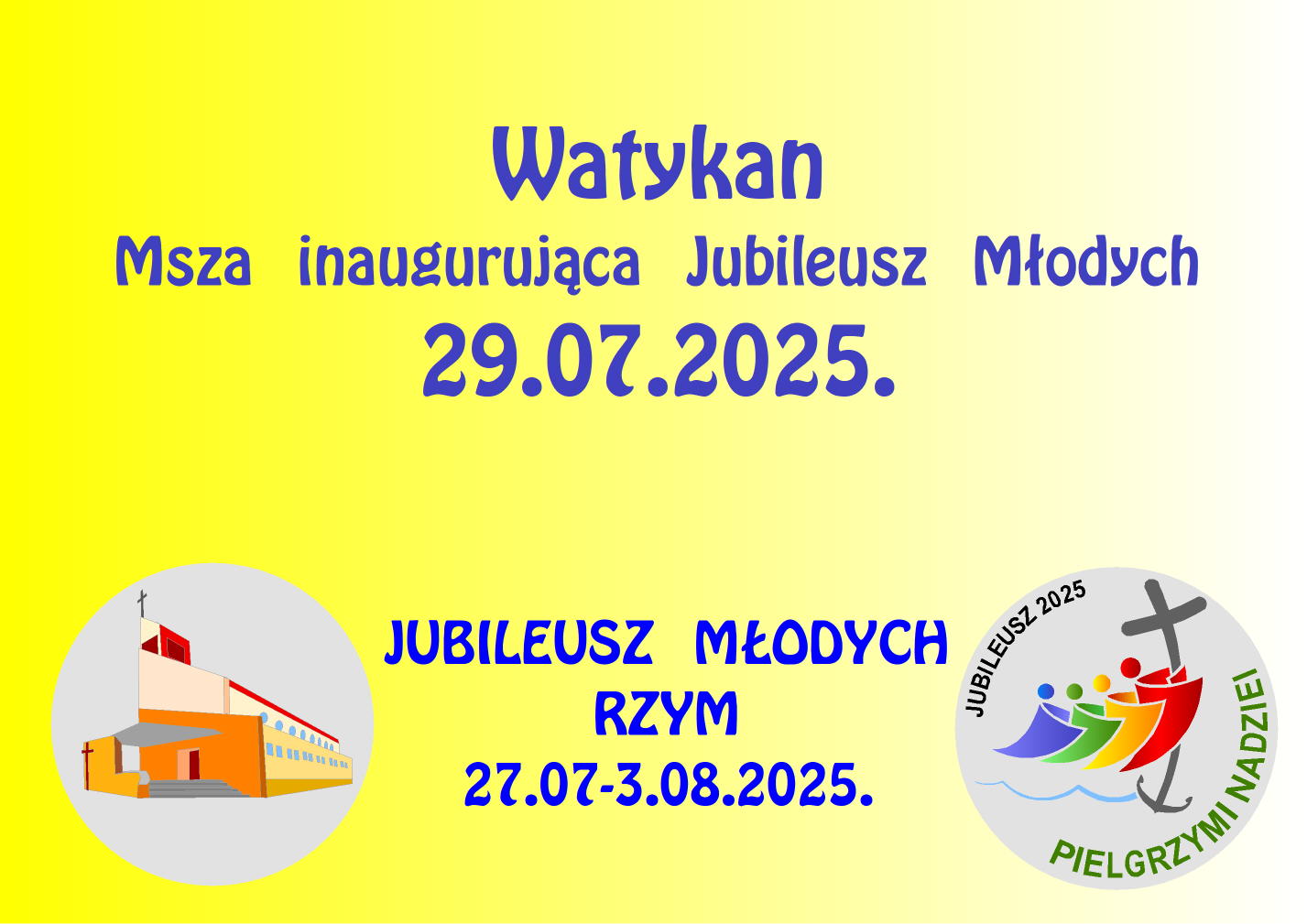 Watykan
Msza inaugurująca Jubileusz Młodych
29.07.2025.

JUBILEUSZ MŁODYCH
RZYM
27.07-3.08.2025.

JUBILEUSZ 2025
PIELGRZYMI NADZIEI